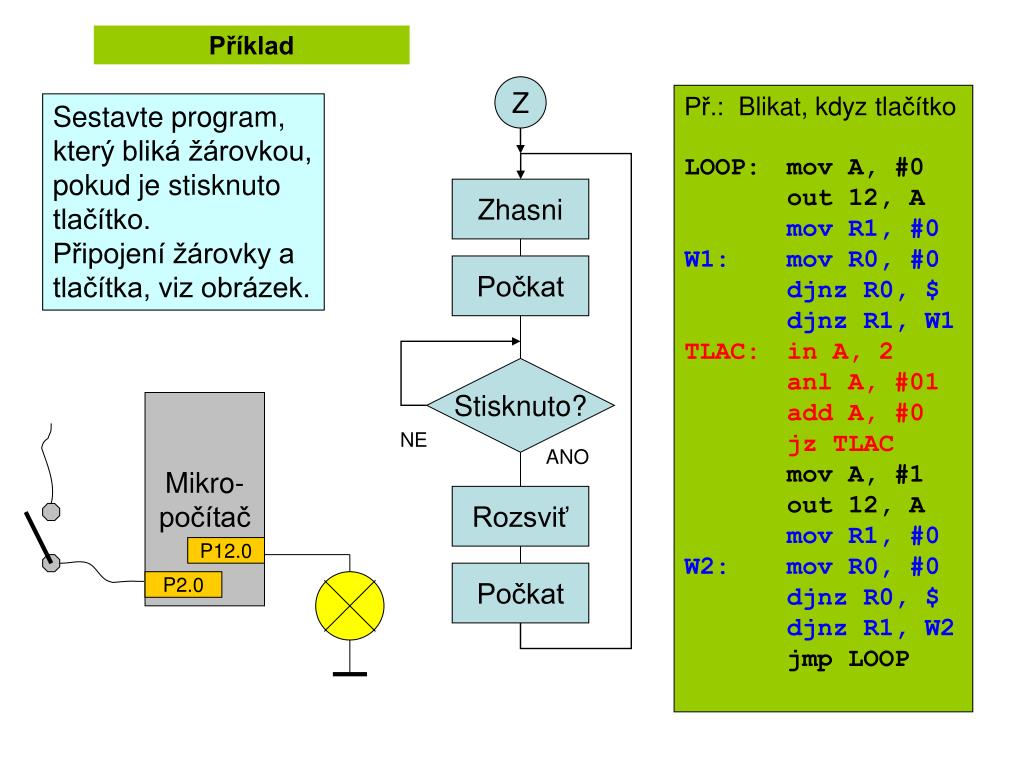 Příklad

Sestavte program, který bliká žárovkou, pokud je stisknuto tlačítko.
Připojení žárovky a tlačítka, viz obrázek.

Mikro-počítač
P12.0
P2.0

Z
Zhasni
Počkat
Stisknuto?
NE
ANO
Rozsviť
Počkat

Př.: Blikat, kdyz tlačítko

LOOP: mov A, #0
out 12, A
mov R1, #0
W1: mov R0, #0
djnz R0, $
djnz R1, W1
TLAC: in A, 2
anl A, #01
add A, #0
jz TLAC
mov A, #1
out 12, A
mov R1, #0
W2: mov R0, #0
djnz R0, $
djnz R1, W2
jmp LOOP